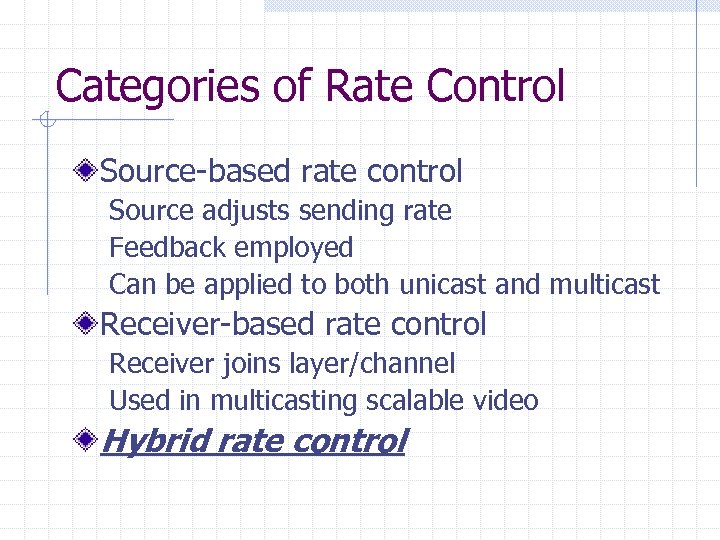 Categories of Rate Control

Source-based rate control

Source adjusts sending rate

Feedback employed

Can be applied to both unicast and multicast

Receiver-based rate control

Receiver joins layer/channel

Used in multicasting scalable video

Hybrid rate control